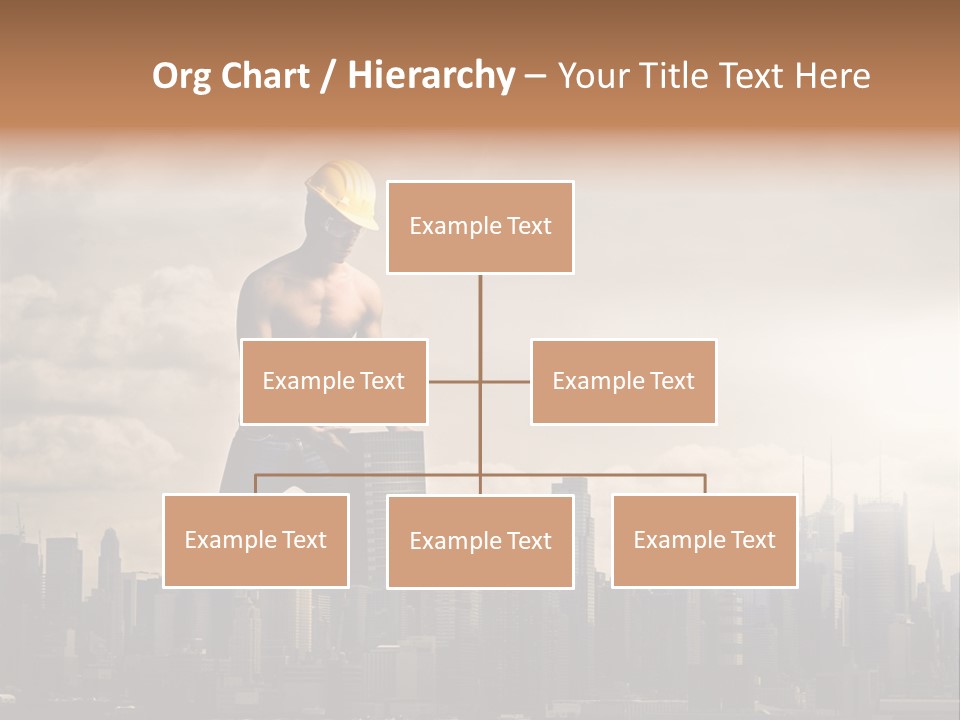 Org Chart / Hierarchy – Your Title Text Here

Example Text

Example Text

Example Text

Example Text

Example Text

Example Text